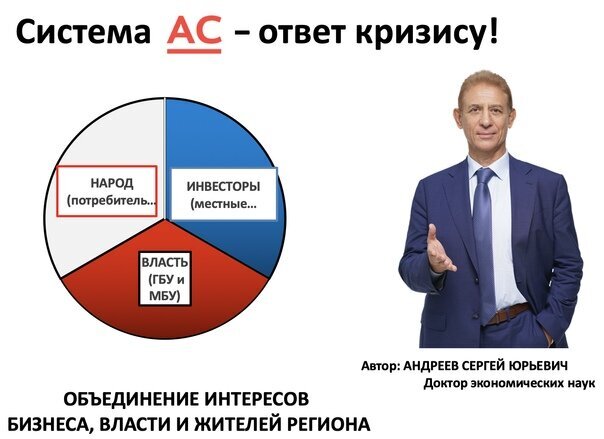 Система АС – ответ кризису!

НАРОД (потребитель...

ИНВЕСТОРЫ (местные...

ВЛАСТЬ (ГБУ и МБУ)

Автор: АНДРЕЕВ СЕРГЕЙ ЮРЬЕВИЧ
Доктор экономических наук

ОБЪЕДИНЕНИЕ ИНТЕРЕСОВ
БИЗНЕСА, ВЛАСТИ И ЖИТЕЛЕЙ РЕГИОНА